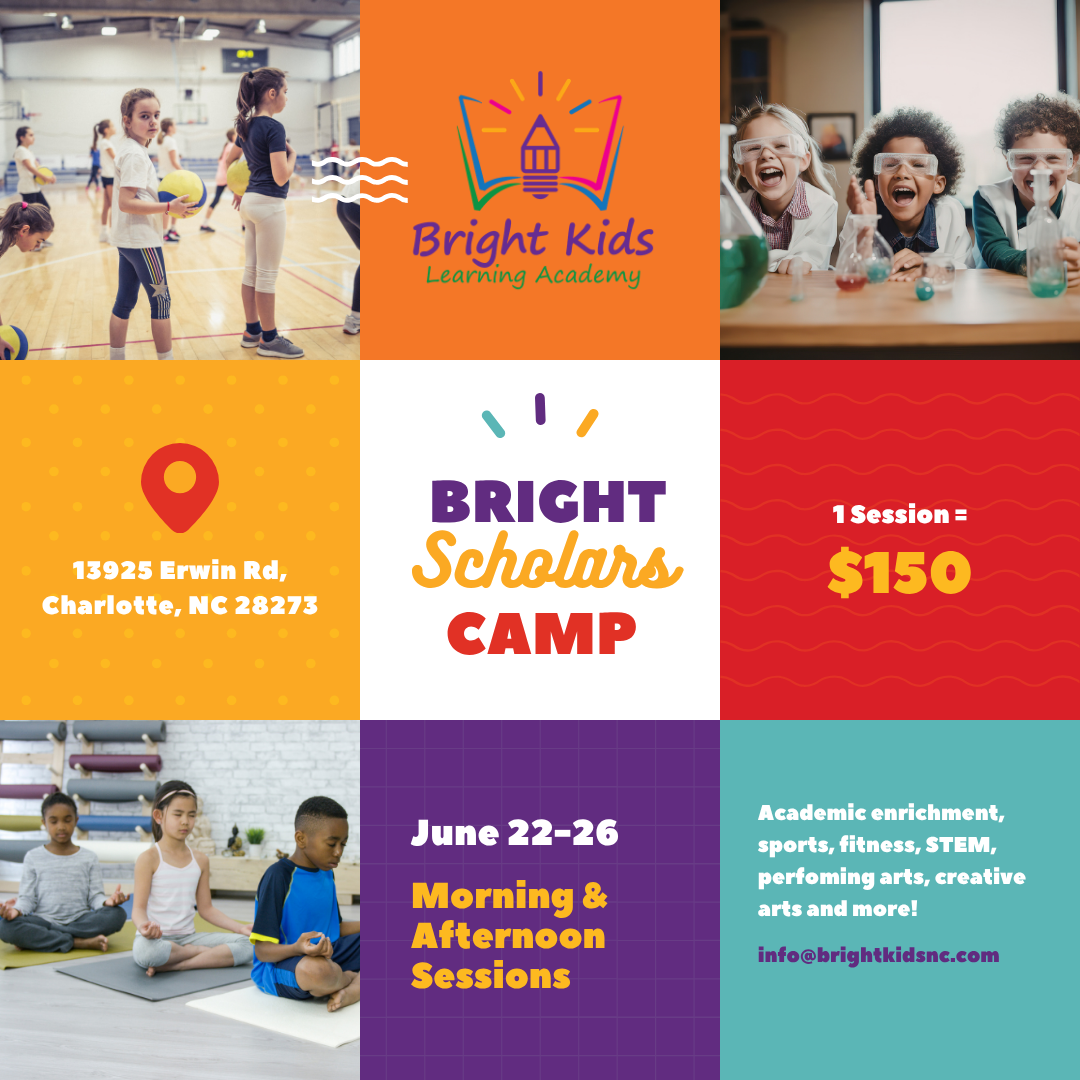 Bright Kids
Learning Academy

13925 Erwin Rd, Charlotte, NC 28273

BRIGHT
Scholars
CAMP

1 Session =
$150

June 22-26

Morning & Afternoon Sessions

Academic enrichment, sports, fitness, STEM, perfoming arts, creative arts and more!

info@brightkidsnc.com